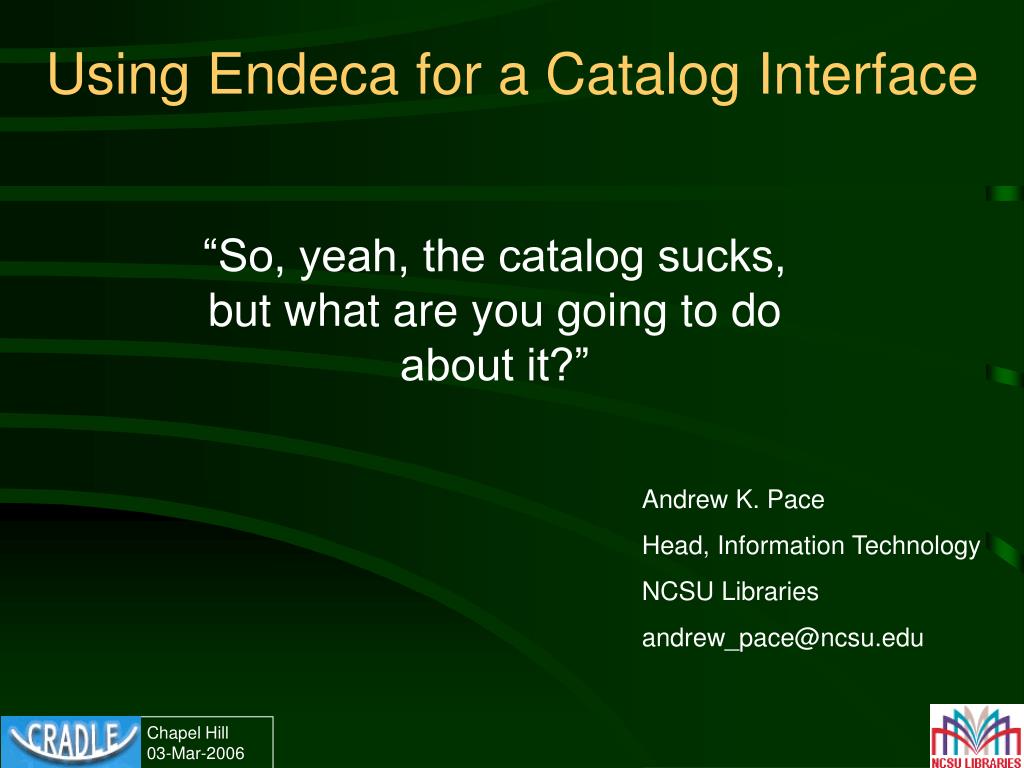 Using Endeca for a Catalog Interface

“So, yeah, the catalog sucks, but what are you going to do about it?”

Andrew K. Pace

Head, Information Technology

NCSU Libraries

andrew_pace@ncsu.edu

CRADLE

Chapel Hill
03-Mar-2006

NCSU LIBRARIES